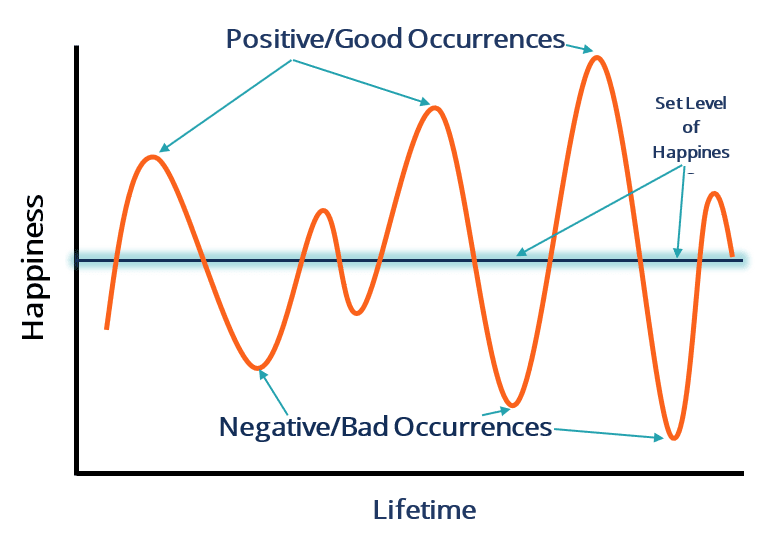 Positive/Good Occurrences

Set Level of Happines

Happiness

Negative/Bad Occurrences

Lifetime